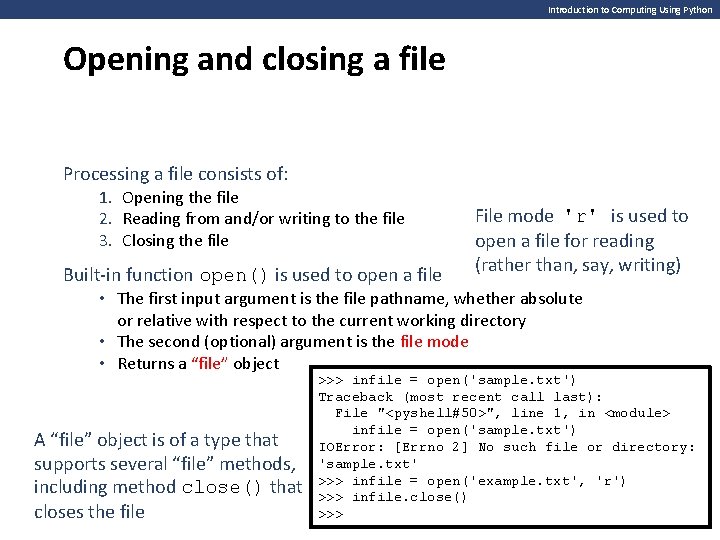 Introduction to Computing Using Python

Opening and closing a file

Processing a file consists of:
1. Opening the file
2. Reading from and/or writing to the file
3. Closing the file

File mode 'r' is used to open a file for reading (rather than, say, writing)

Built-in function open() is used to open a file
• The first input argument is the file pathname, whether absolute or relative with respect to the current working directory
• The second (optional) argument is the file mode
• Returns a "file" object

A "file" object is of a type that supports several "file" methods, including method close() that closes the file

>>> infile = open('sample.txt')
Traceback (most recent call last):
  File "<pyshell#50>", line 1, in <module>
    infile = open('sample.txt')
IOError: [Errno 2] No such file or directory: 'sample.txt'
>>> infile = open('example.txt', 'r')
>>> infile.close()
>>>